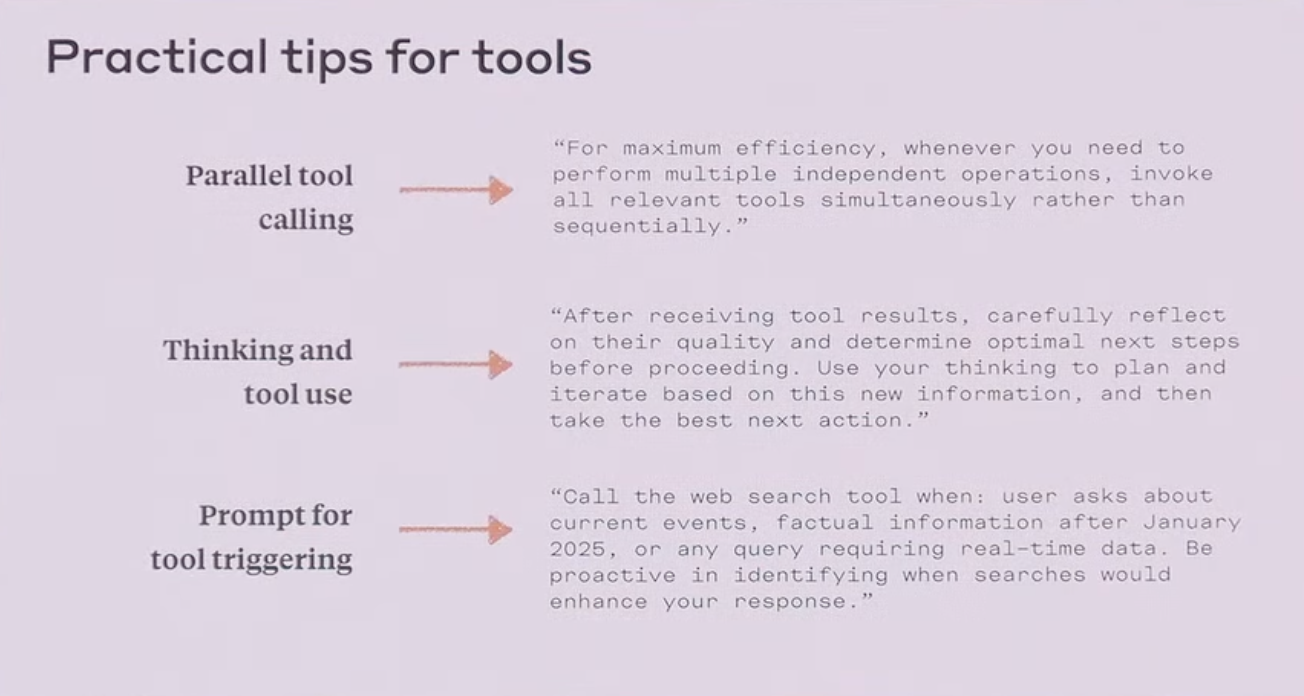 Practical tips for tools

Parallel tool calling

"For maximum efficiency, whenever you need to perform multiple independent operations, invoke all relevant tools simultaneously rather than sequentially."

Thinking and tool use

"After receiving tool results, carefully reflect on their quality and determine optimal next steps before proceeding. Use your thinking to plan and iterate based on this new information, and then take the best next action."

Prompt for tool triggering

"Call the web search tool when: user asks about current events, factual information after January 2025, or any query requiring real-time data. Be proactive in identifying when searches would enhance your response."